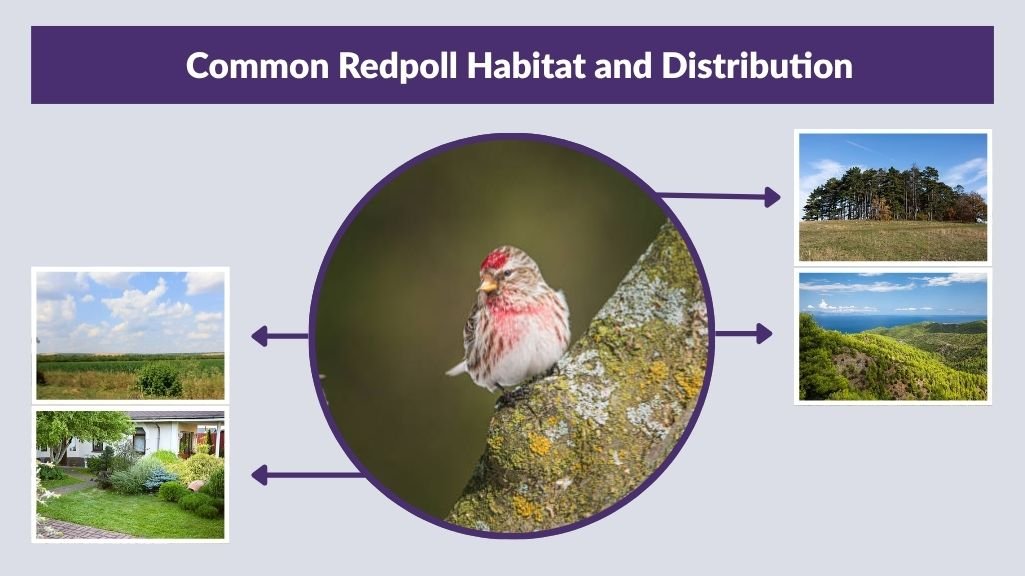 Common Redpoll Habitat and Distribution